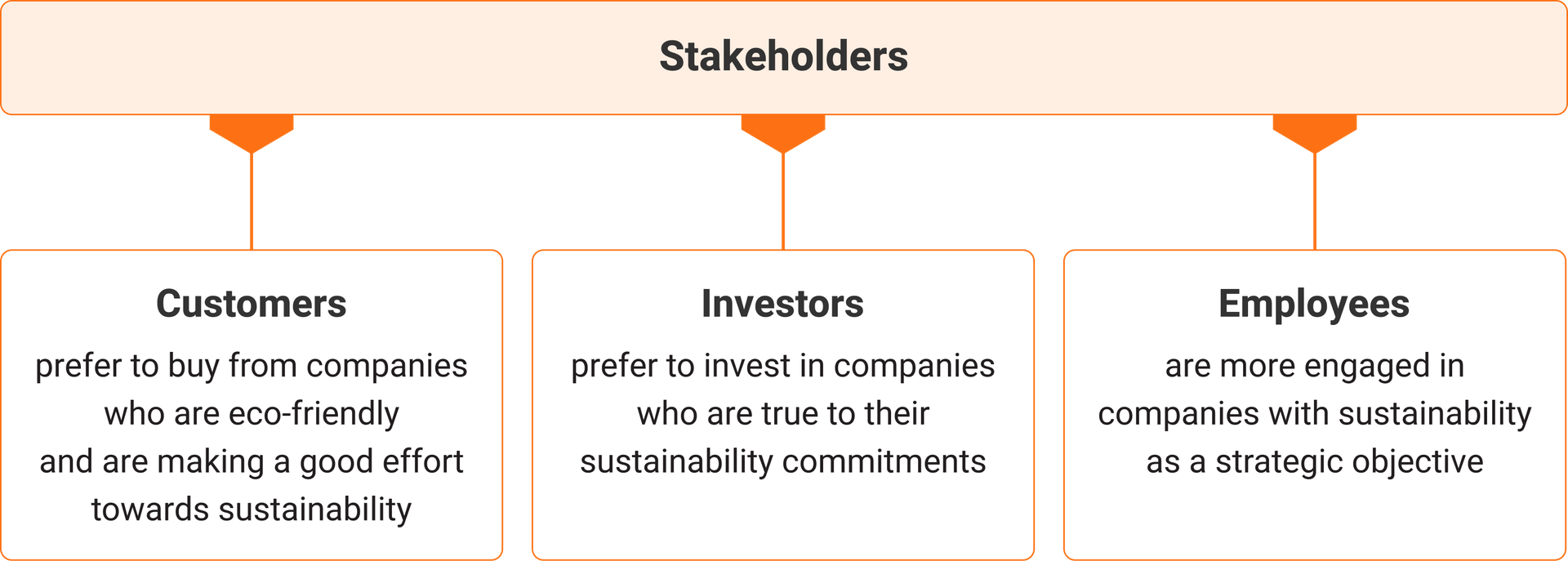 Stakeholders

Customers

prefer to buy from companies who are eco-friendly and are making a good effort towards sustainability

Investors

prefer to invest in companies who are true to their sustainability commitments

Employees

are more engaged in companies with sustainability as a strategic objective